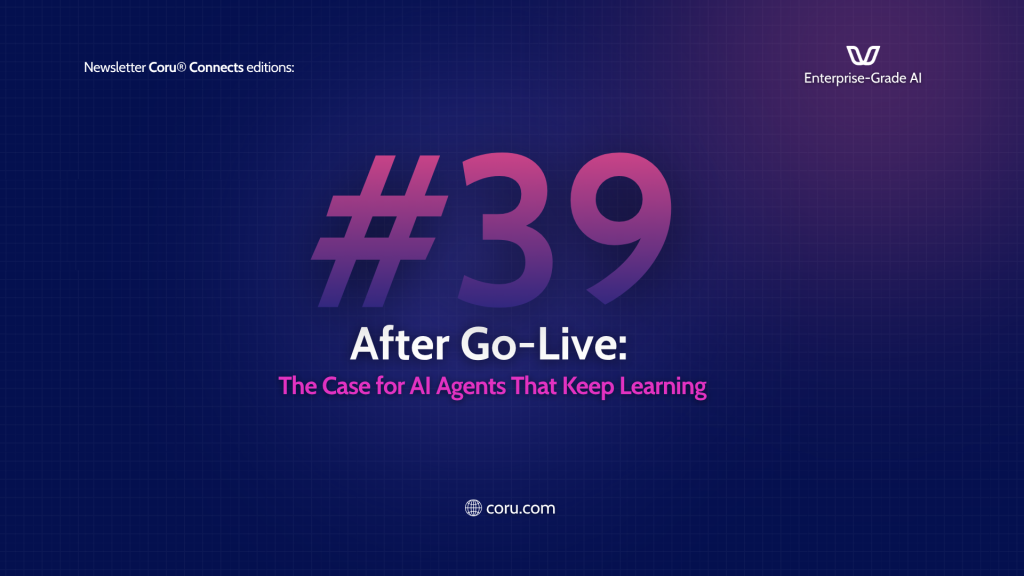 Newsletter Coru® Connects editions:

Enterprise-Grade AI

#39

After Go-Live:

The Case for AI Agents That Keep Learning

coru.com